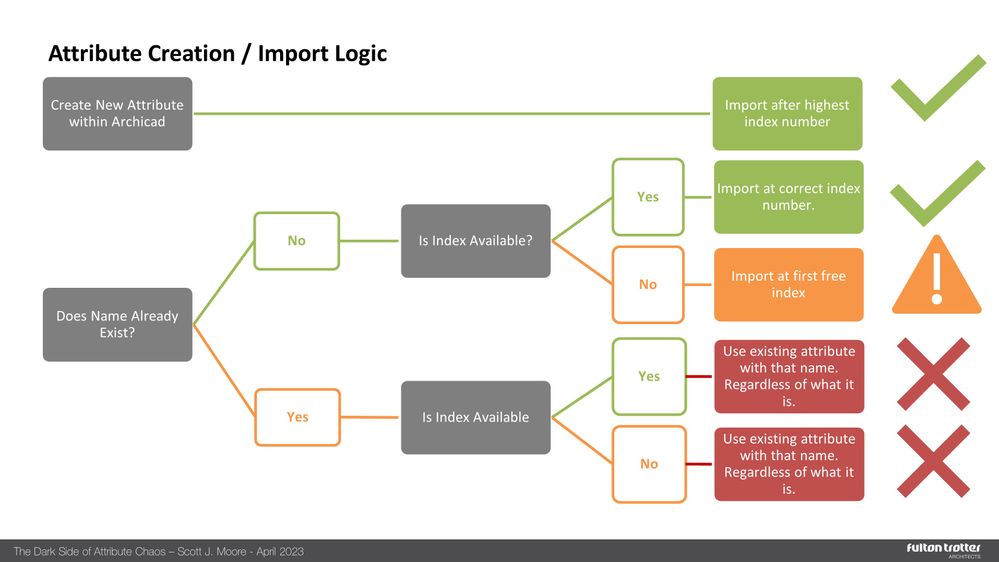 Attribute Creation / Import Logic

Create New Attribute within Archicad

Import after highest index number

Does Name Already Exist?

No

Is Index Available?

Yes

Import at correct index number.

No

Import at first free index

Yes

Is Index Available

Yes

Use existing attribute with that name. Regardless of what it is.

No

Use existing attribute with that name. Regardless of what it is.

The Dark Side of Attribute Chaos – Scott J. Moore - April 2023

fulton trotter ARCHITECTS